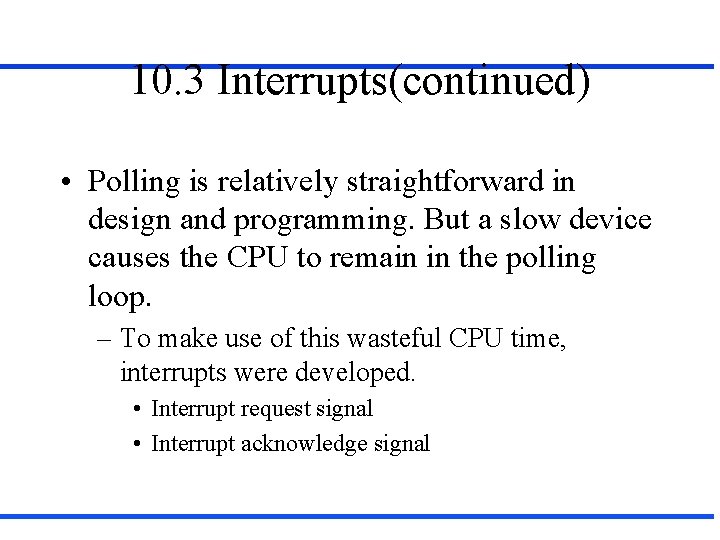 10.3 Interrupts(continued)

• Polling is relatively straightforward in design and programming. But a slow device causes the CPU to remain in the polling loop.

– To make use of this wasteful CPU time, interrupts were developed.

• Interrupt request signal

• Interrupt acknowledge signal